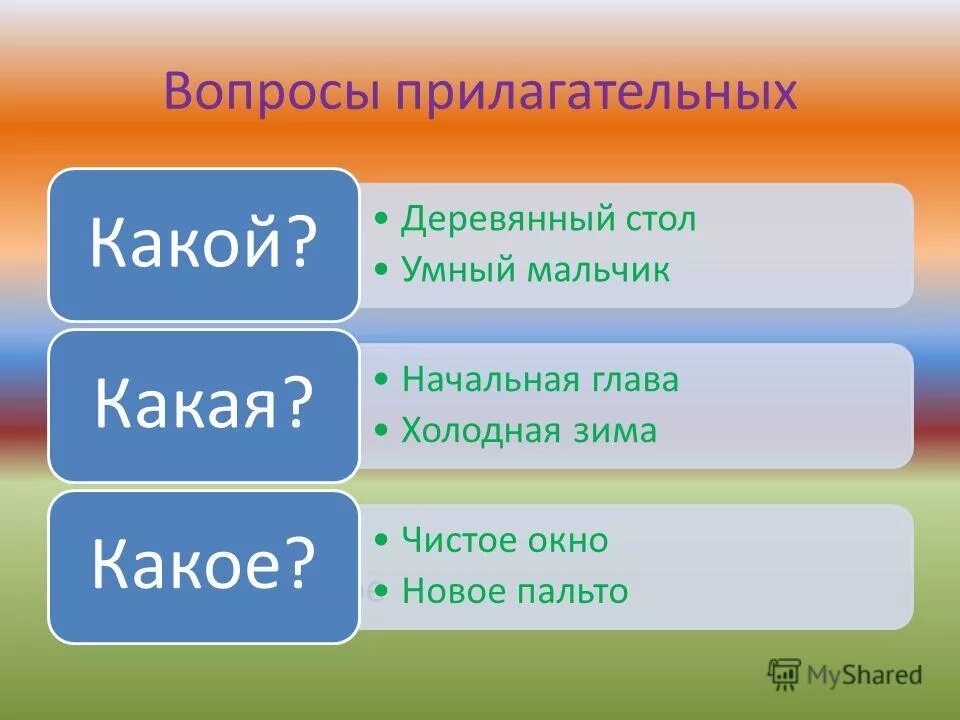 Вопросы прилагательных

Какой?

• Деревянный стол
• Умный мальчик

Какая?

• Начальная глава
• Холодная зима

Какое?

• Чистое окно
• Новое пальто

MyShared